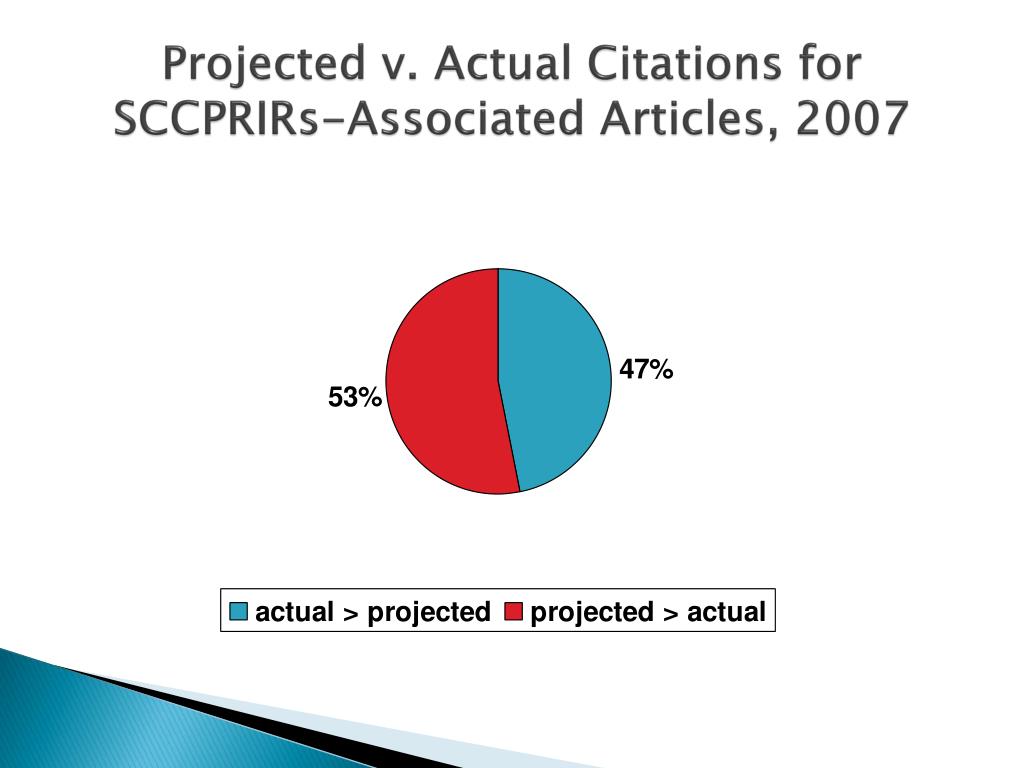 Projected v. Actual Citations for SCCPRIRs-Associated Articles, 2007

47%

53%

actual > projected projected > actual